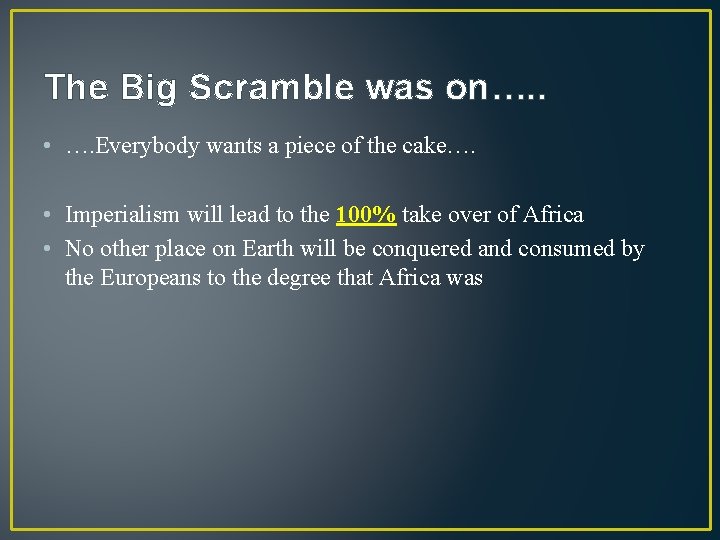 The Big Scramble was on…..

• ….Everybody wants a piece of the cake….

• Imperialism will lead to the 100% take over of Africa
• No other place on Earth will be conquered and consumed by the Europeans to the degree that Africa was